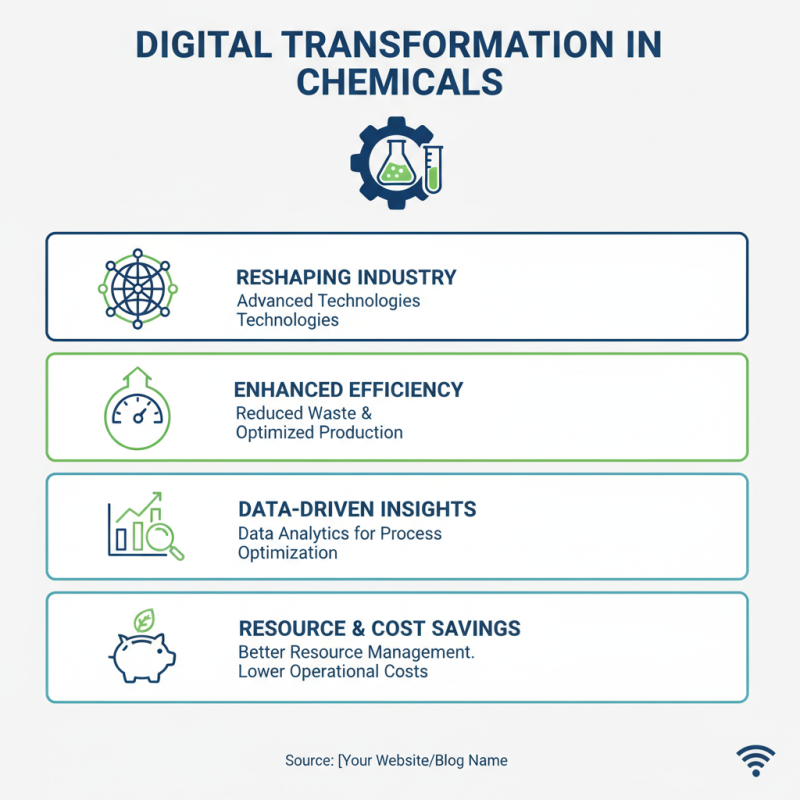 DIGITAL TRANSFORMATION IN CHEMICALS

RESHAPING INDUSTRY
Advanced Technologies
Technologies

ENHANCED EFFICIENCY
Reduced Waste &
Optimized Production

DATA-DRIVEN INSIGHTS
Data Analytics for Process
Optimization

RESOURCE & COST SAVINGS
Better Resource Management.
Lower Operational Costs

Source: [Your Website/Blog Name